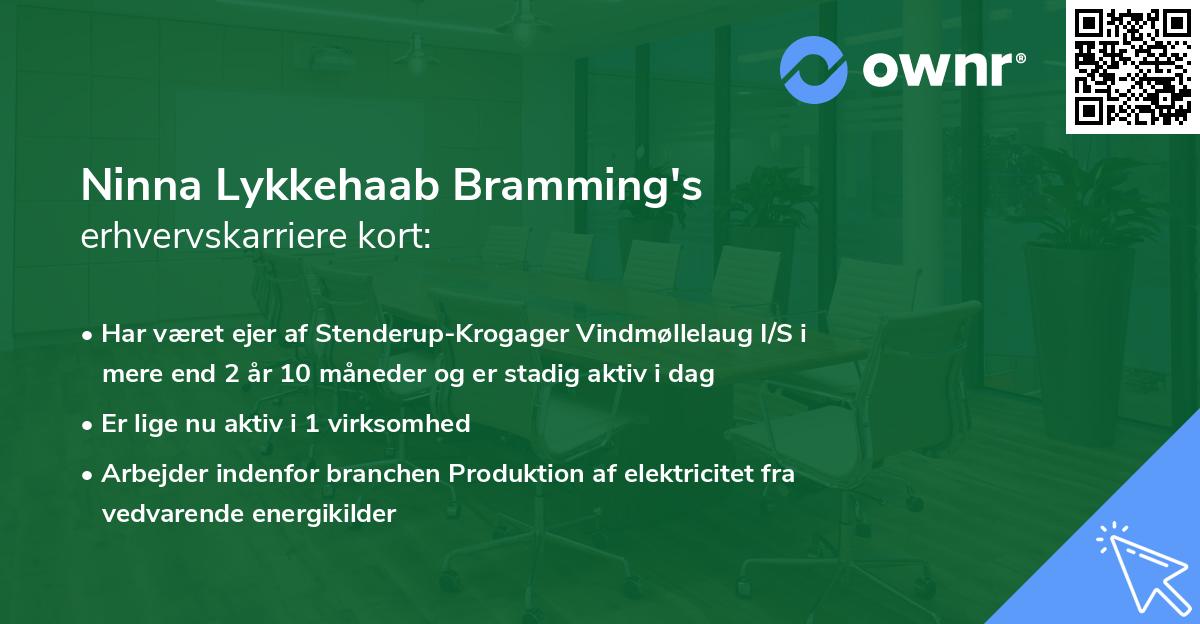 ownr®

Ninna Lykkehaab Bramming's
erhvervskarriere kort:

• Har været ejer af Stenderup-Krogager Vindmøllelaug I/S i mere end 2 år 10 måneder og er stadig aktiv i dag

• Er lige nu aktiv i 1 virksomhed

• Arbejder indenfor branchen Produktion af elektricitet fra vedvarende energikilder